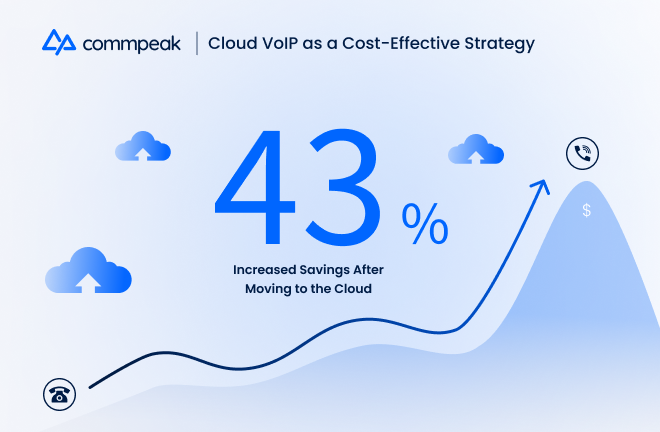 commpeak | Cloud VoIP as a Cost-Effective Strategy

43 %

Increased Savings After Moving to the Cloud

$